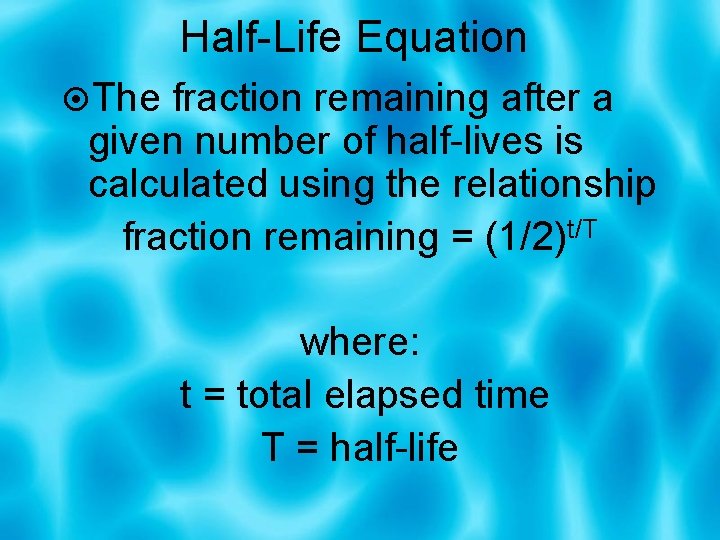 Half-Life Equation

The fraction remaining after a given number of half-lives is calculated using the relationship

fraction remaining = $(1/2)^{t/T}$

where:

t = total elapsed time

T = half-life